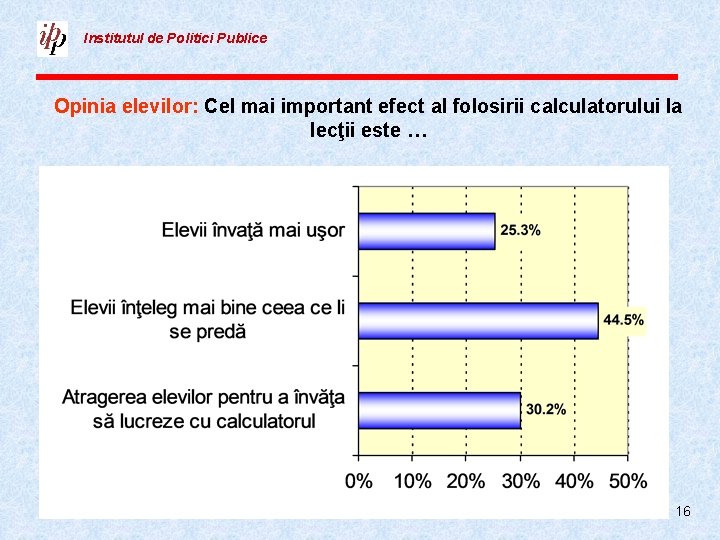 ipp Institutul de Politici Publice

Opinia elevilor: Cel mai important efect al folosirii calculatorului la lecţii este …

Elevii învaţă mai uşor 25.3%

Elevii înţeleg mai bine ceea ce li se predă 44.5%

Atragerea elevilor pentru a învăţa să lucreze cu calculatorul 30.2%

0% 10% 20% 30% 40% 50%

16